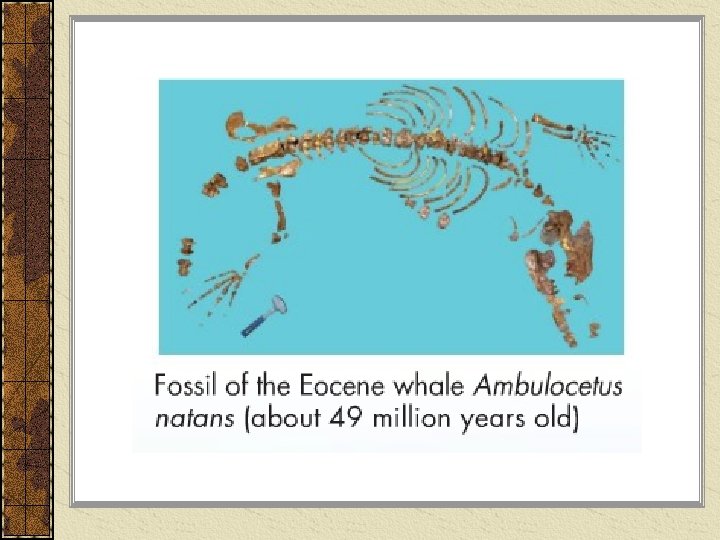 Fossil of the Eocene whale Ambulocetus natans (about 49 million years old)